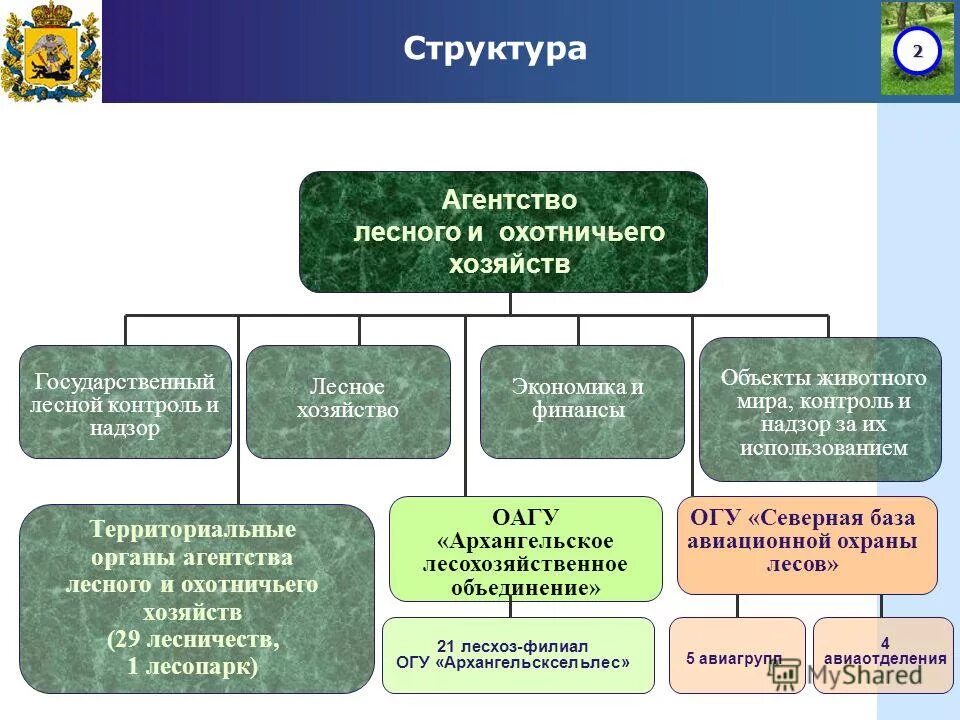 Структура

2

Агентство лесного и охотничьего хозяйств

Государственный лесной контроль и надзор

Лесное хозяйство

Экономика и финансы

Объекты животного мира, контроль и надзор за их использованием

Территориальные органы агентства лесного и охотничьего хозяйств (29 лесничеств, 1 лесопарк)

ОАГУ «Архангельское лесохозяйственное объединение»

ОГУ «Северная база авиационной охраны лесов»

21 лесхоз-филиал ОГУ «Архангельсксельлес»

5 авиагрупп

4 авиаотделения

MyShared